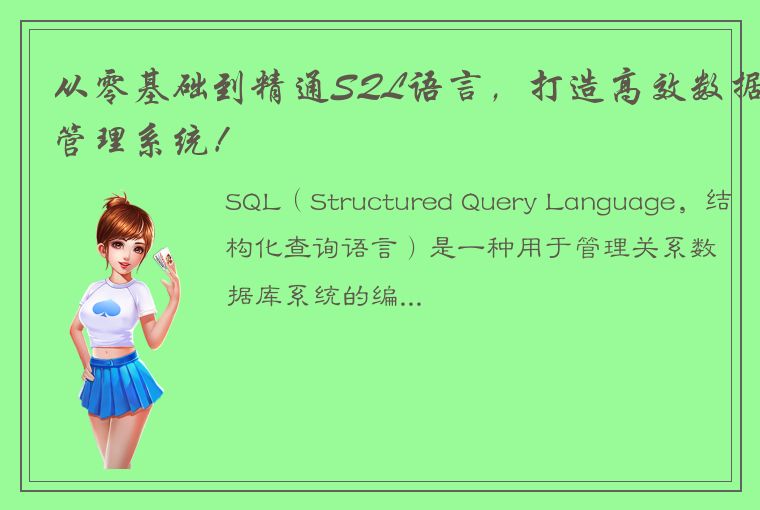 从零基础到精通SQL语言，打造高效数据管理系统！

SQL（Structured Query Language，结构化查询语言）是一种用于管理关系数据库系统的编...